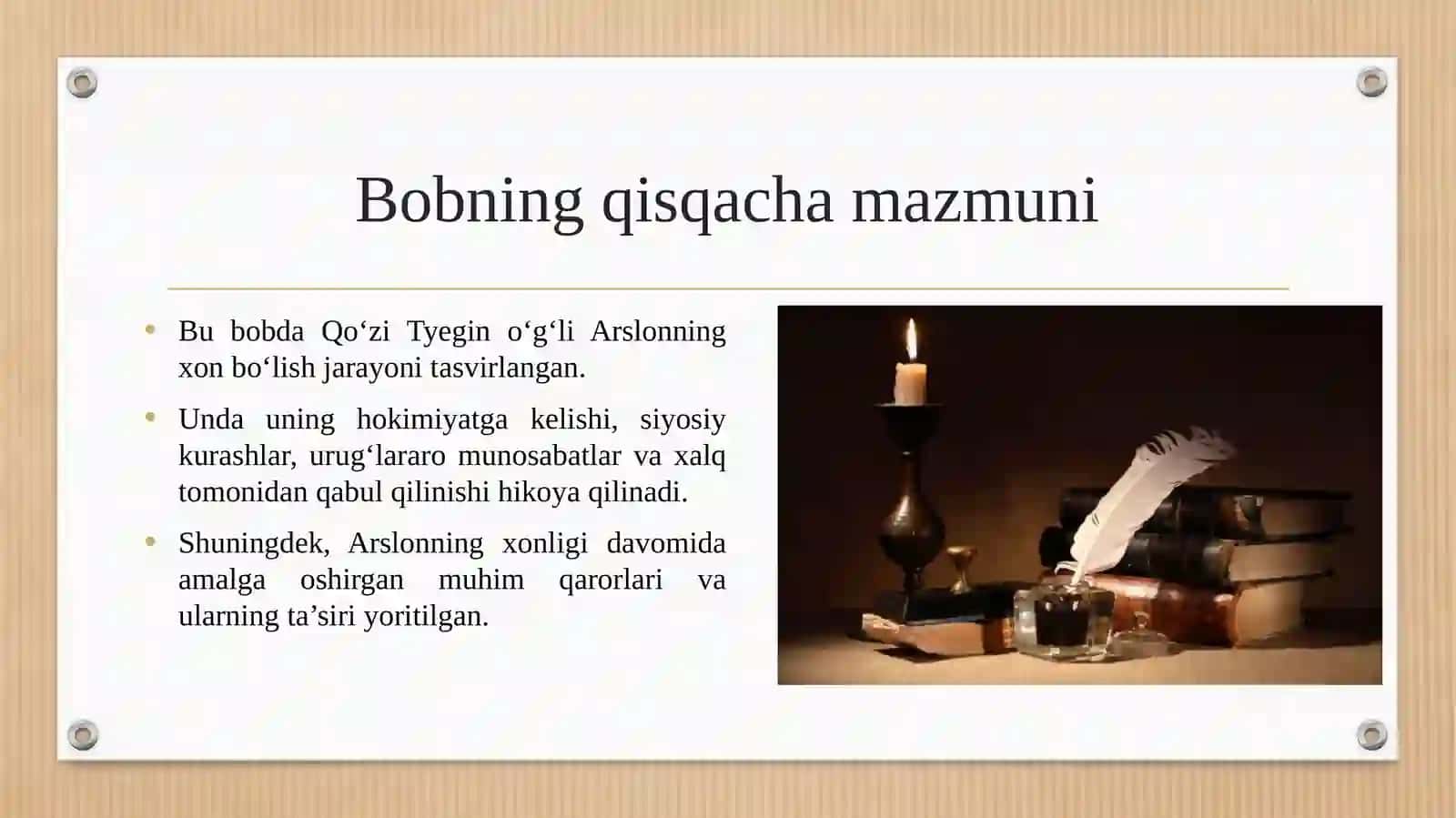 Bobning qisqacha mazmuni

• Bu bobda Qo‘zi Tyegin o‘g‘li Arslonning xon bo‘lish jarayoni tasvirlangan.

• Unda uning hokimiyatga kelishi, siyosiy kurashlar, urug‘lararo munosabatlar va xalq tomonidan qabul qilinishi hikoya qilinadi.

• Shuningdek, Arslonning xonligi davomida amalga oshirgan muhim qarorlari va ularning ta’siri yoritilgan.